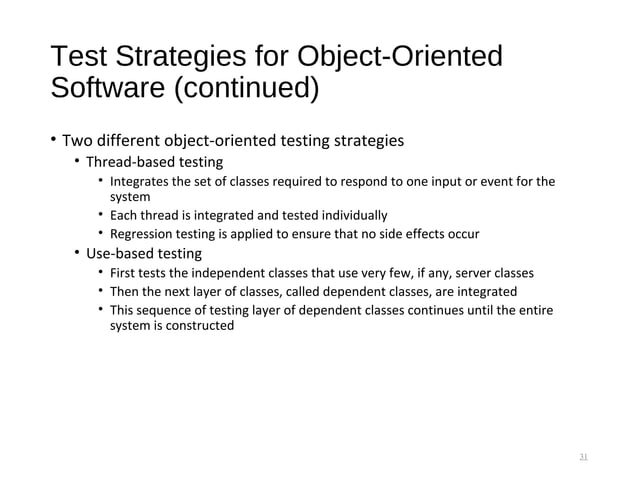 Test Strategies for Object-Oriented Software (continued)

• Two different object-oriented testing strategies
  • Thread-based testing
    • Integrates the set of classes required to respond to one input or event for the system
    • Each thread is integrated and tested individually
    • Regression testing is applied to ensure that no side effects occur
  • Use-based testing
    • First tests the independent classes that use very few, if any, server classes
    • Then the next layer of classes, called dependent classes, are integrated
    • This sequence of testing layer of dependent classes continues until the entire system is constructed

31